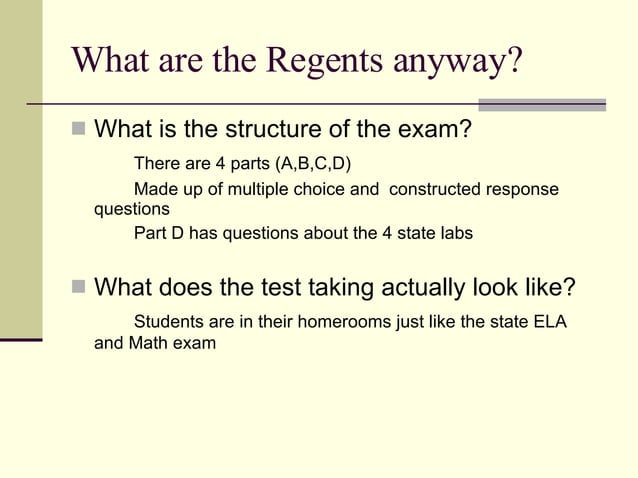 What are the Regents anyway?

What is the structure of the exam?

There are 4 parts (A,B,C,D)

Made up of multiple choice and constructed response questions

Part D has questions about the 4 state labs

What does the test taking actually look like?

Students are in their homerooms just like the state ELA and Math exam